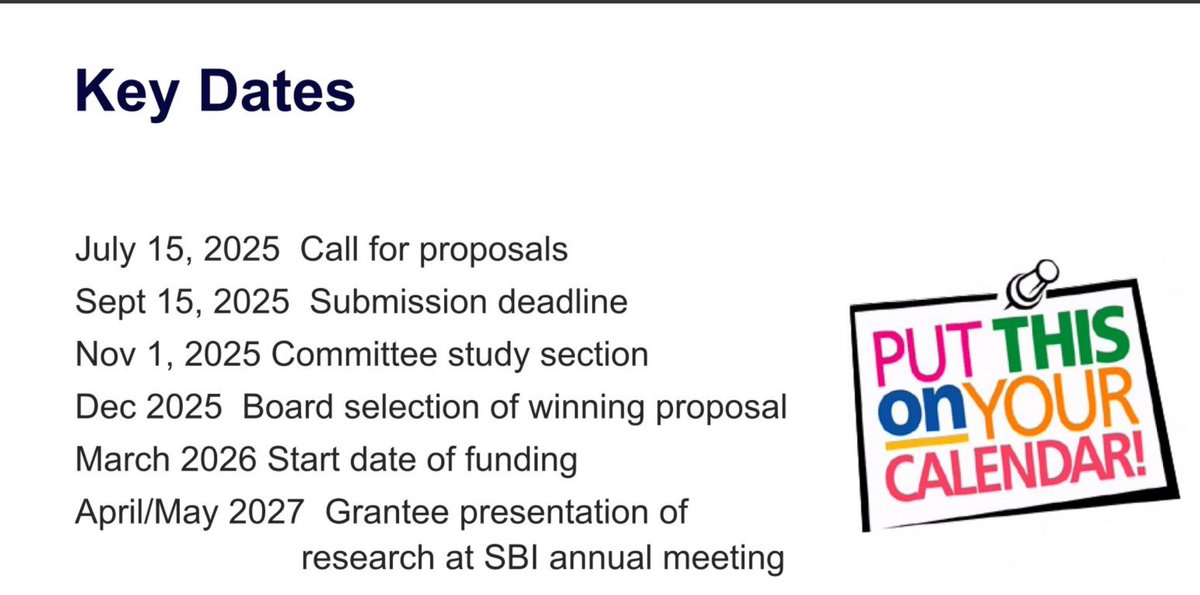 Key Dates

July 15, 2025 Call for proposals
Sept 15, 2025 Submission deadline
Nov 1, 2025 Committee study section
Dec 2025 Board selection of winning proposal
March 2026 Start date of funding
April/May 2027 Grantee presentation of research at SBI annual meeting

PUT THIS on YOUR CALENDAR!